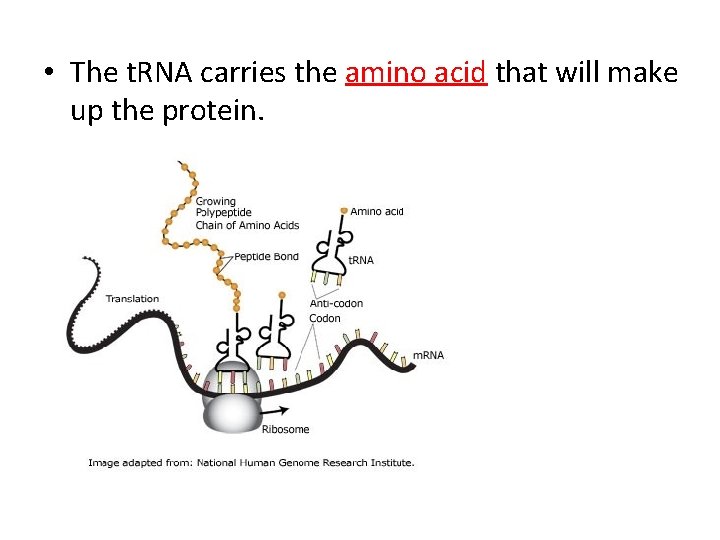 • The tRNA carries the amino acid that will make up the protein.

Growing Polypeptide Chain of Amino Acids

Amino acid

Peptide Bond

tRNA

Translation

Anti-codon

Codon

mRNA

Ribosome

Image adapted from: National Human Genome Research Institute.